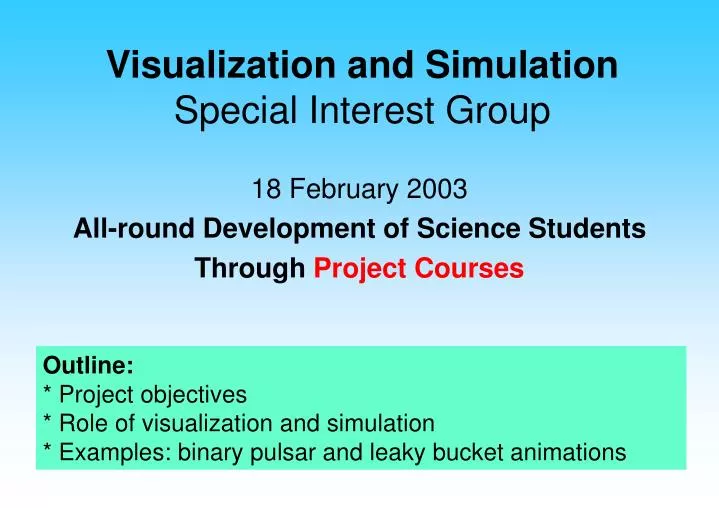 Visualization and Simulation
Special Interest Group

18 February 2003
All-round Development of Science Students Through Project Courses

Outline:
* Project objectives
* Role of visualization and simulation
* Examples: binary pulsar and leaky bucket animations